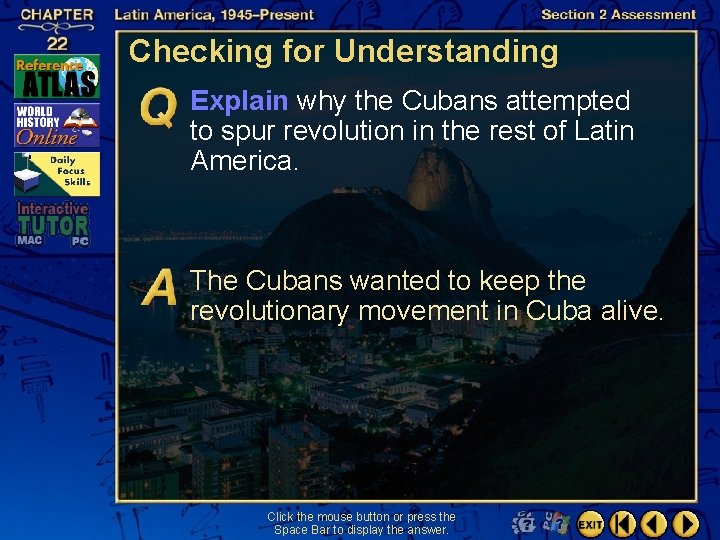 CHAPTER 22

Latin America, 1945–Present

Section 2 Assessment

Reference ATLAS

WORLD HISTORY Online

Daily Focus Skills

Interactive TUTOR MAC PC

Checking for Understanding

Q Explain why the Cubans attempted to spur revolution in the rest of Latin America.

A The Cubans wanted to keep the revolutionary movement in Cuba alive.

Click the mouse button or press the Space Bar to display the answer.

EXIT